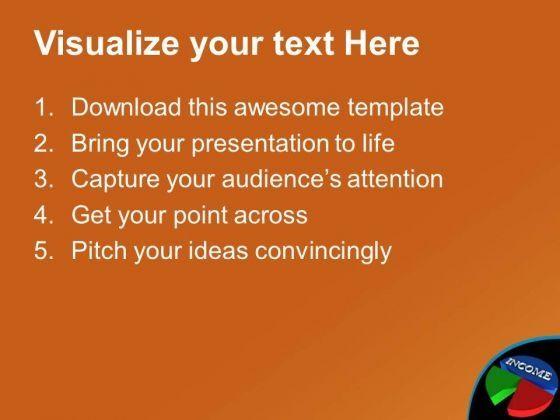 Visualize your text Here

1. Download this awesome template
2. Bring your presentation to life
3. Capture your audience's attention
4. Get your point across
5. Pitch your ideas convincingly

INCOME